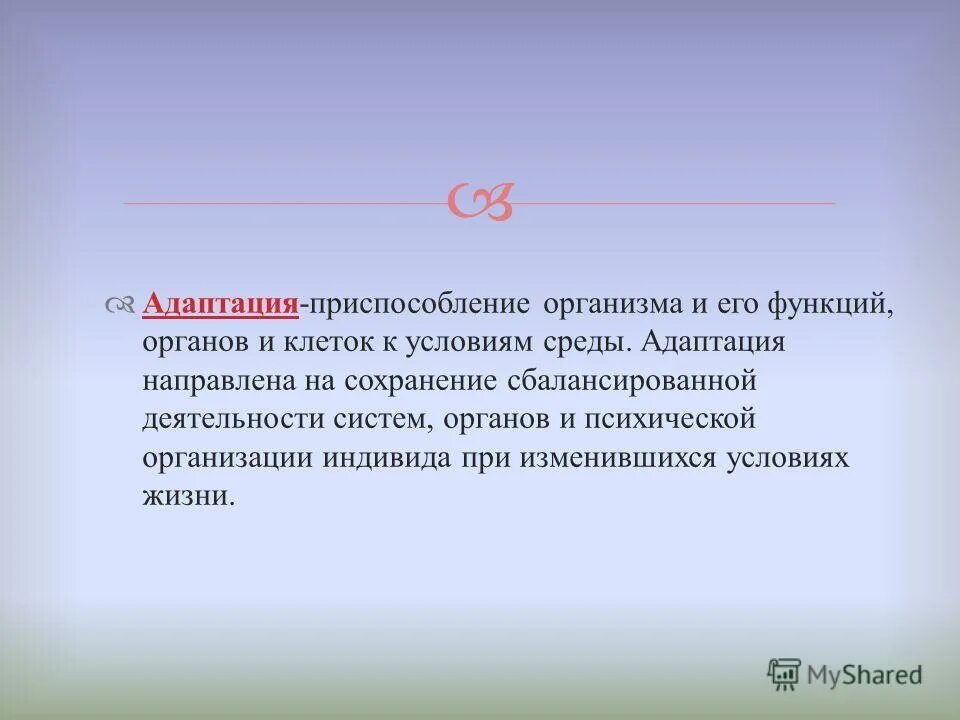 Адаптация-приспособление организма и его функций, органов и клеток к условиям среды. Адаптация направлена на сохранение сбалансированной деятельности систем, органов и психической организации индивида при изменившихся условиях жизни.

MyShared